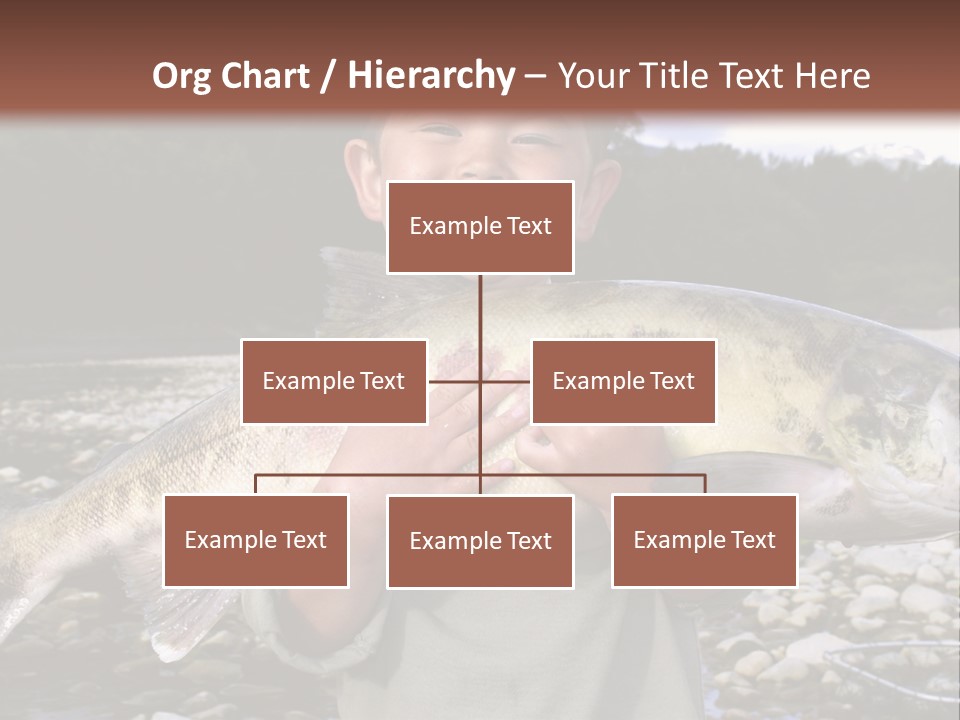 Org Chart / Hierarchy – Your Title Text Here

Example Text

Example Text

Example Text

Example Text

Example Text

Example Text